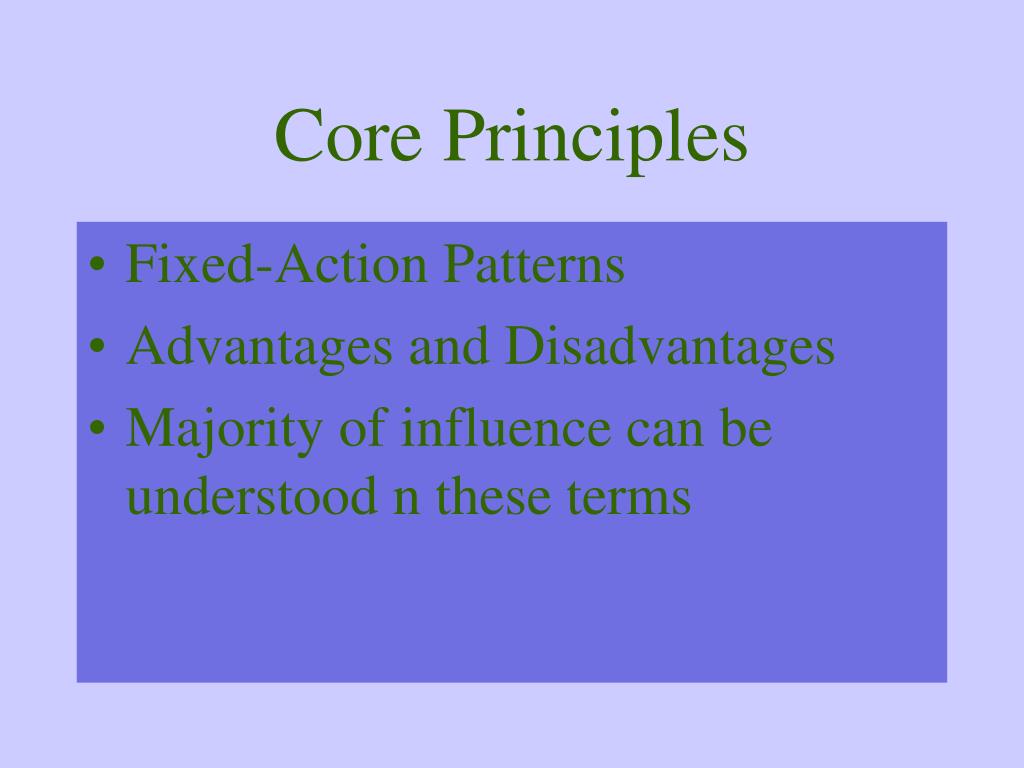 Core Principles

• Fixed-Action Patterns
• Advantages and Disadvantages
• Majority of influence can be understood n these terms